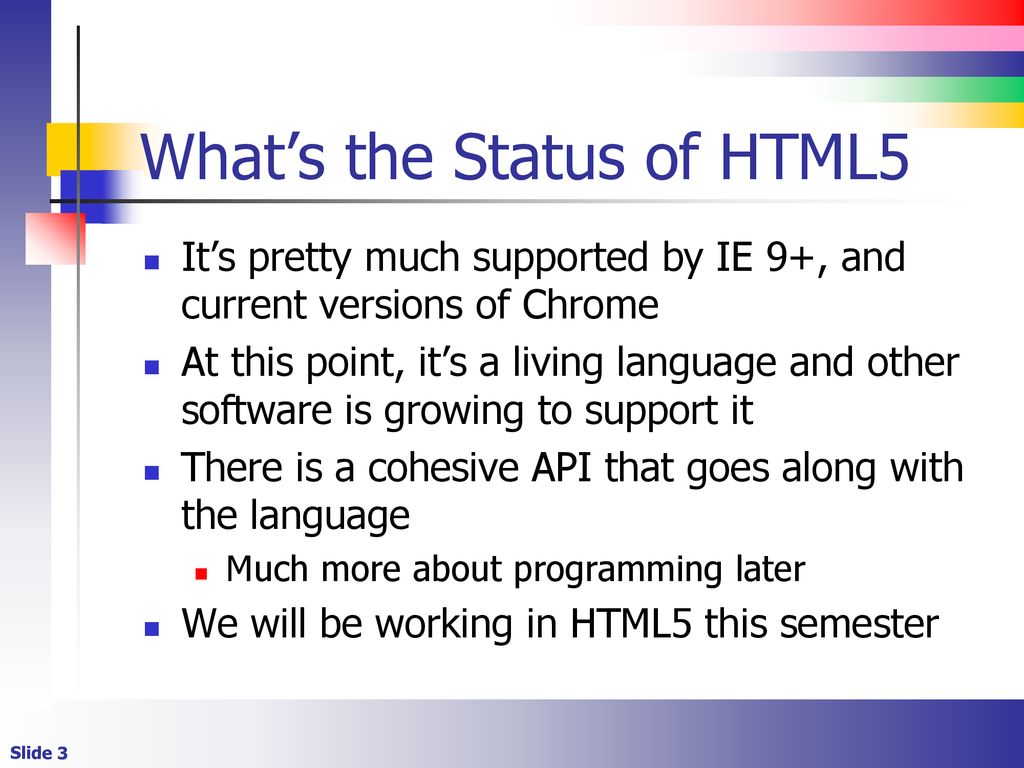 What’s the Status of HTML5

- It’s pretty much supported by IE 9+, and current versions of Chrome
- At this point, it’s a living language and other software is growing to support it
- There is a cohesive API that goes along with the language
  - Much more about programming later
- We will be working in HTML5 this semester

Slide 3